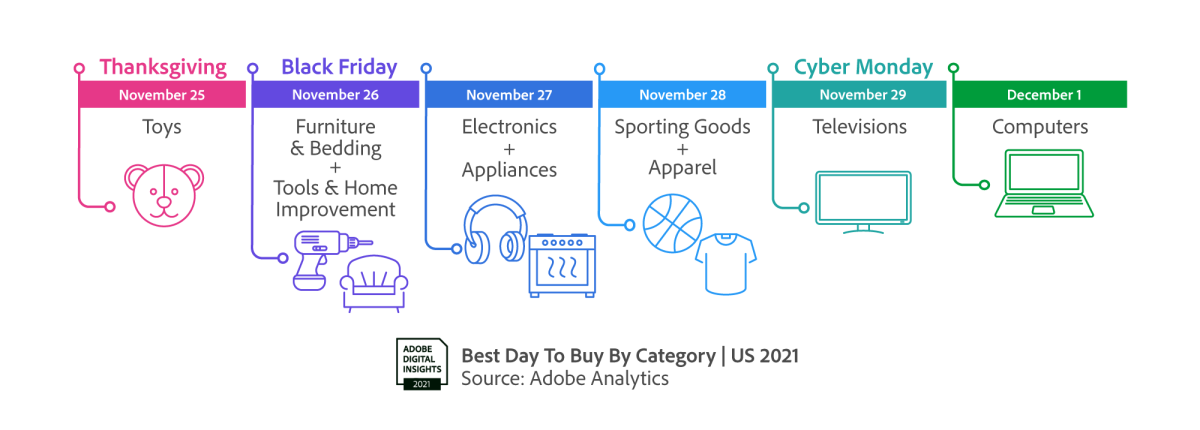 Thanksgiving
November 25
Toys

Black Friday
November 26
Furniture & Bedding + Tools & Home Improvement

November 27
Electronics + Appliances

November 28
Sporting Goods + Apparel

Cyber Monday
November 29
Televisions

December 1
Computers

ADOBE DIGITAL INSIGHTS 2021
Best Day To Buy By Category | US 2021
Source: Adobe Analytics